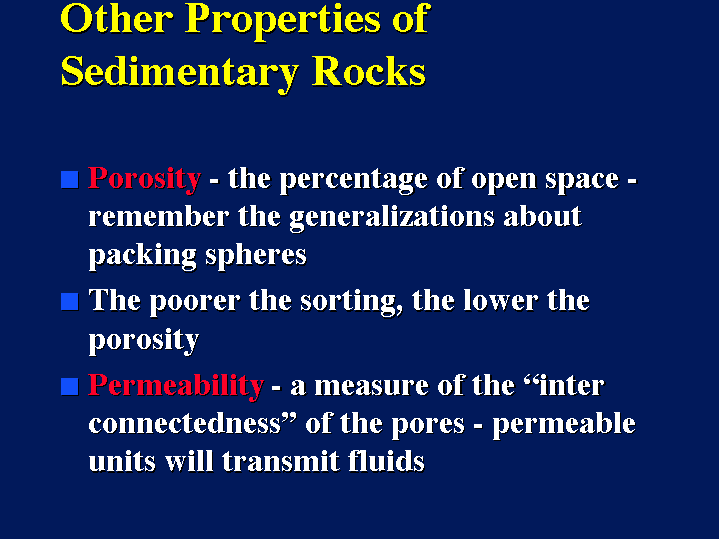 Other Properties of Sedimentary Rocks

■ Porosity - the percentage of open space - remember the generalizations about packing spheres

■ The poorer the sorting, the lower the porosity

■ Permeability - a measure of the “inter connectedness” of the pores - permeable units will transmit fluids